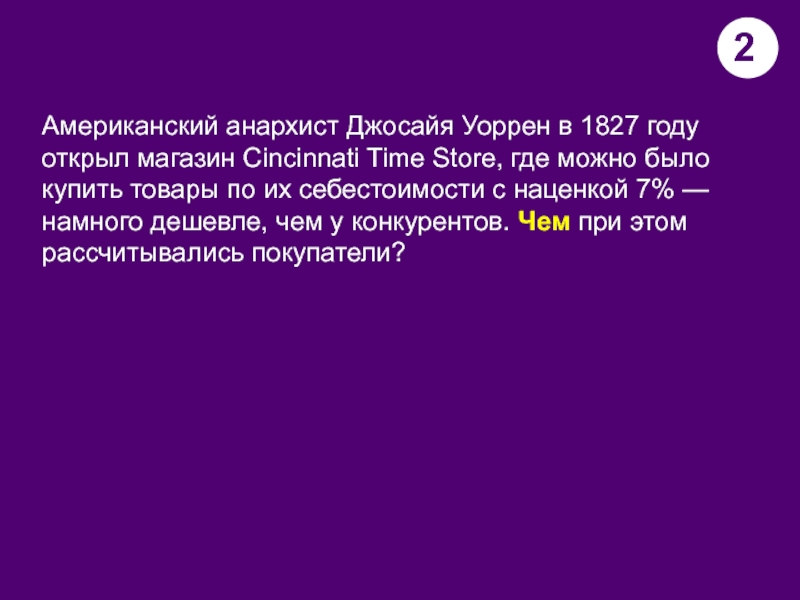 2

Американский анархист Джосайя Уоррен в 1827 году открыл магазин Cincinnati Time Store, где можно было купить товары по их себестоимости с наценкой 7% — намного дешевле, чем у конкурентов. Чем при этом рассчитывались покупатели?